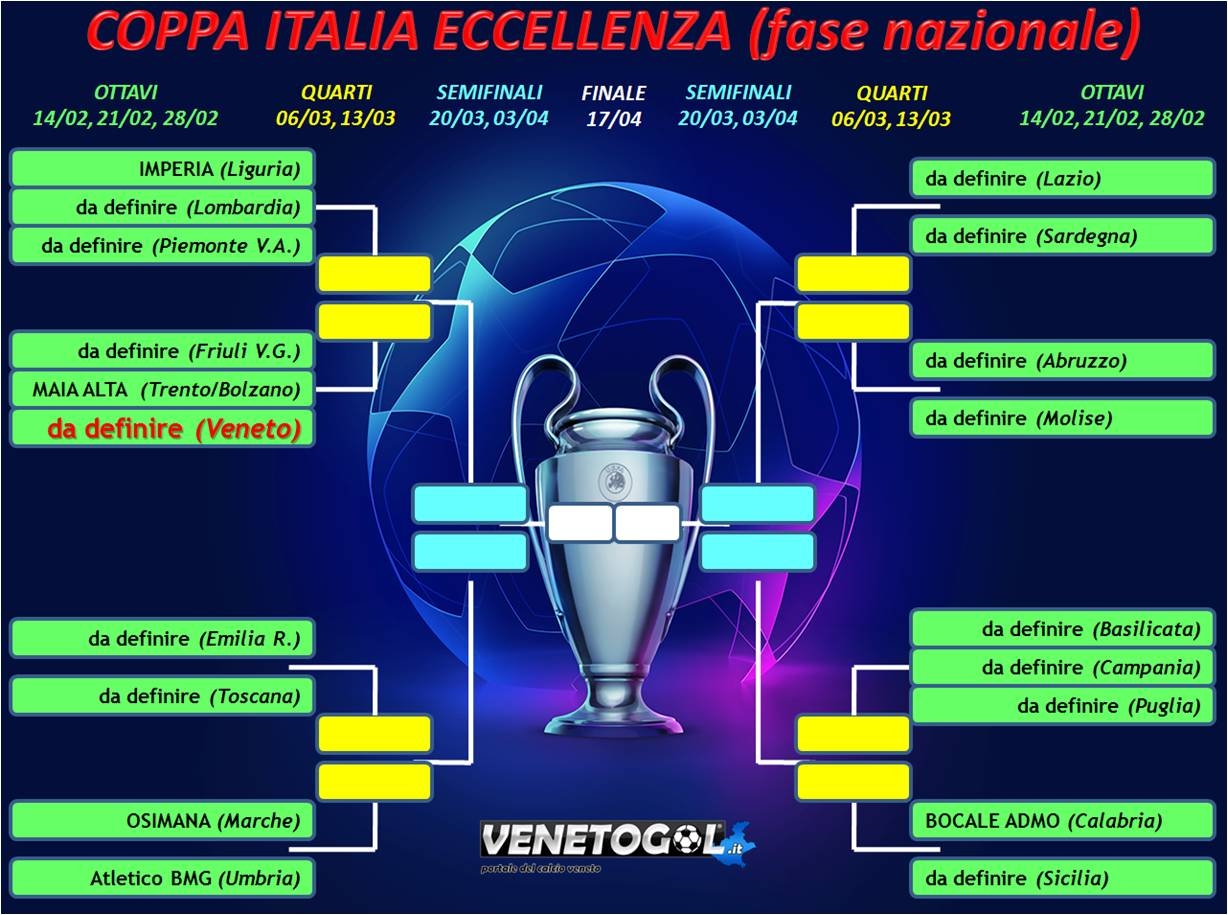 COPPA ITALIA ECCELLENZA (fase nazionale)

OTTAVI
14/02, 21/02, 28/02

QUARTI
06/03, 13/03

SEMIFINALI
20/03, 03/04

FINALE
17/04

SEMIFINALI
20/03, 03/04

QUARTI
06/03, 13/03

OTTAVI
14/02, 21/02, 28/02

IMPERIA (Liguria)
da definire (Lombardia)
da definire (Piemonte V.A.)
da definire (Friuli V.G.)
MAIA ALTA (Trento/Bolzano)
da definire (Veneto)
da definire (Emilia R.)
da definire (Toscana)
OSIMANA (Marche)
Atletico BMG (Umbria)

da definire (Lazio)
da definire (Sardegna)
da definire (Abruzzo)
da definire (Molise)
da definire (Basilicata)
da definire (Campania)
da definire (Puglia)
BOCALE ADMO (Calabria)
da definire (Sicilia)

VENETOGOL.it
portale del calcio veneto